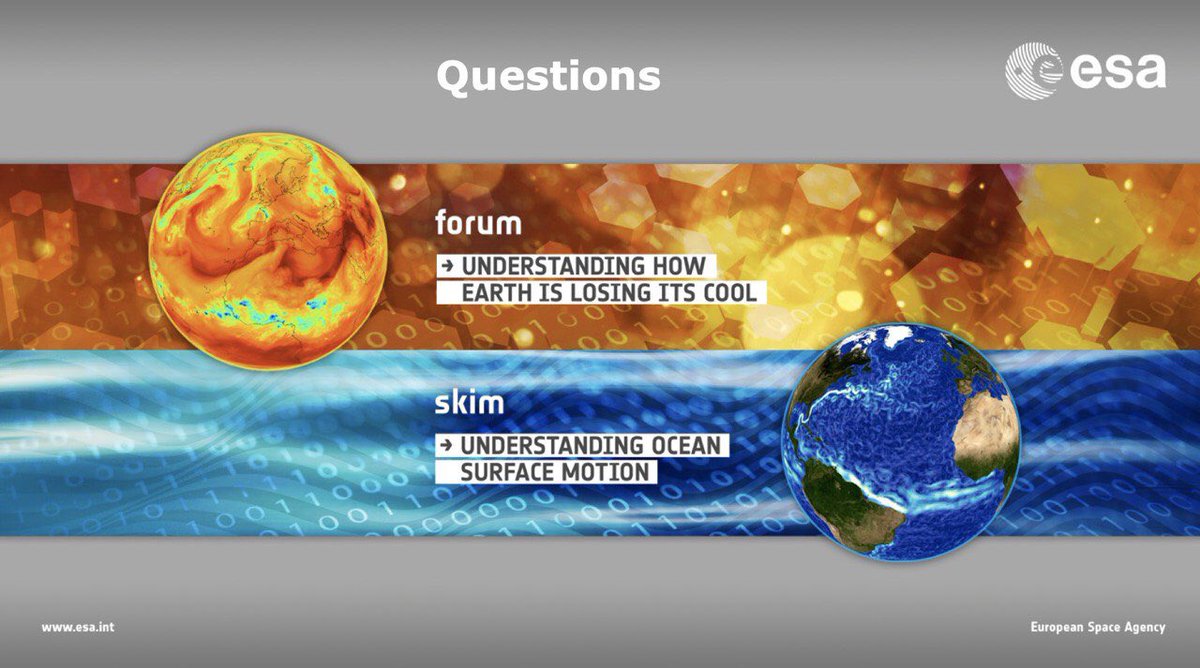 Questions

esa

forum

→ UNDERSTANDING HOW EARTH IS LOSING ITS COOL

skim

→ UNDERSTANDING OCEAN SURFACE MOTION

www.esa.int

European Space Agency